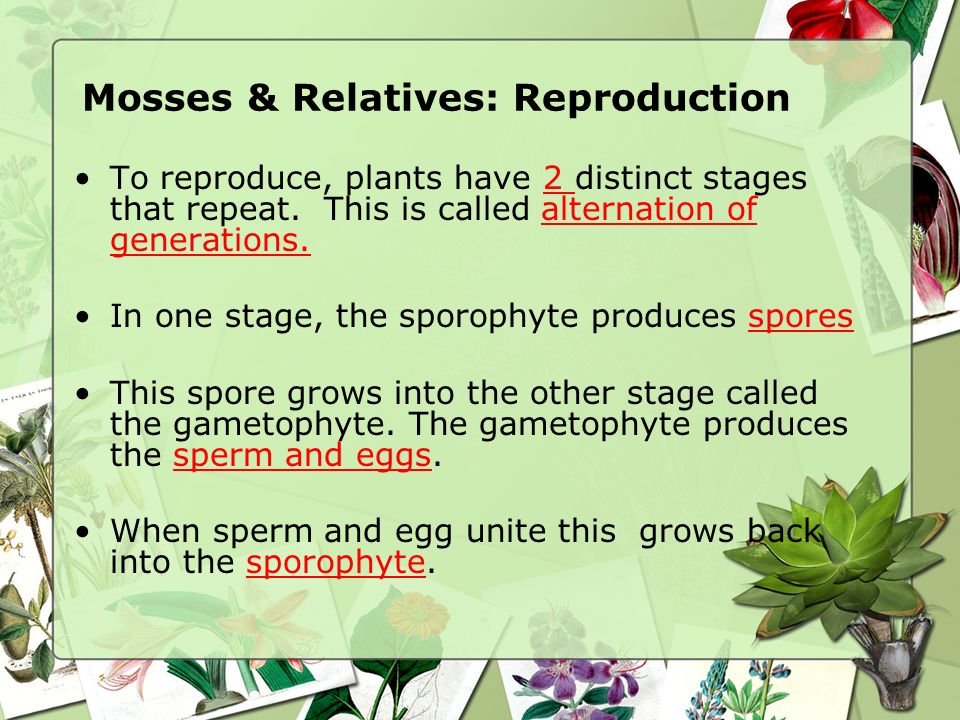 Mosses & Relatives: Reproduction

• To reproduce, plants have 2 distinct stages that repeat. This is called alternation of generations.

• In one stage, the sporophyte produces spores

• This spore grows into the other stage called the gametophyte. The gametophyte produces the sperm and eggs.

• When sperm and egg unite this grows back into the sporophyte.